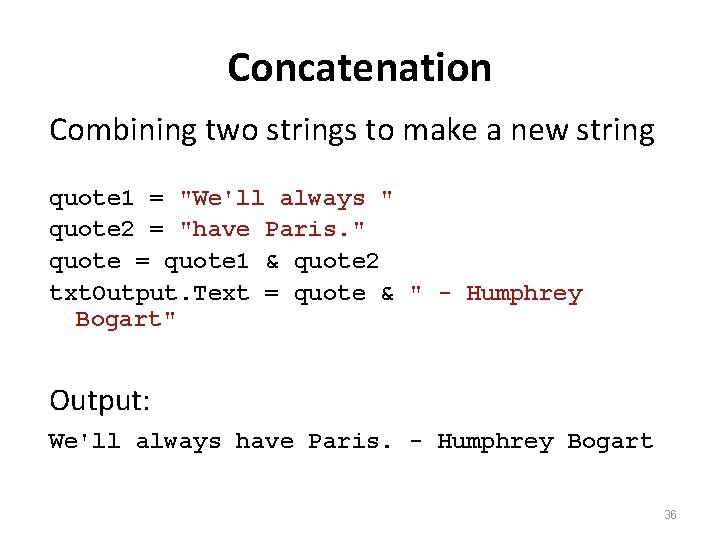 Concatenation

Combining two strings to make a new string

quote1 = "We'll always "
quote2 = "have Paris."
quote = quote1 & quote2
txtOutput.Text = quote & " - Humphrey Bogart"

Output:

We'll always have Paris. - Humphrey Bogart

36